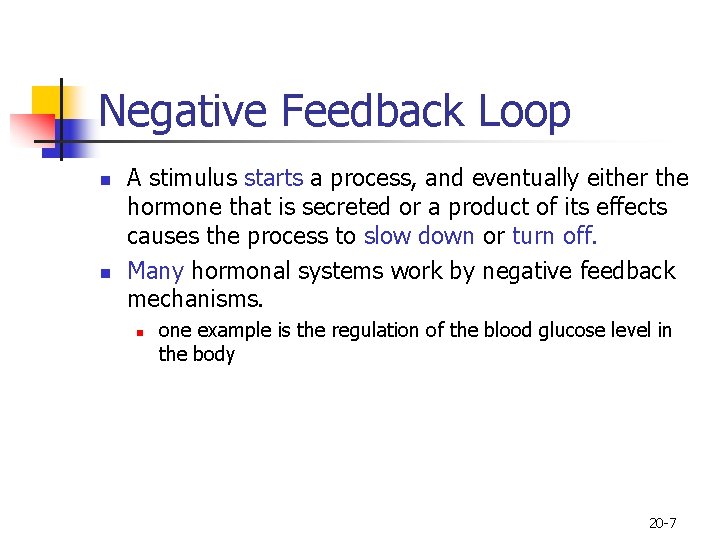 Negative Feedback Loop

A stimulus starts a process, and eventually either the hormone that is secreted or a product of its effects causes the process to slow down or turn off.

Many hormonal systems work by negative feedback mechanisms.

one example is the regulation of the blood glucose level in the body

20-7